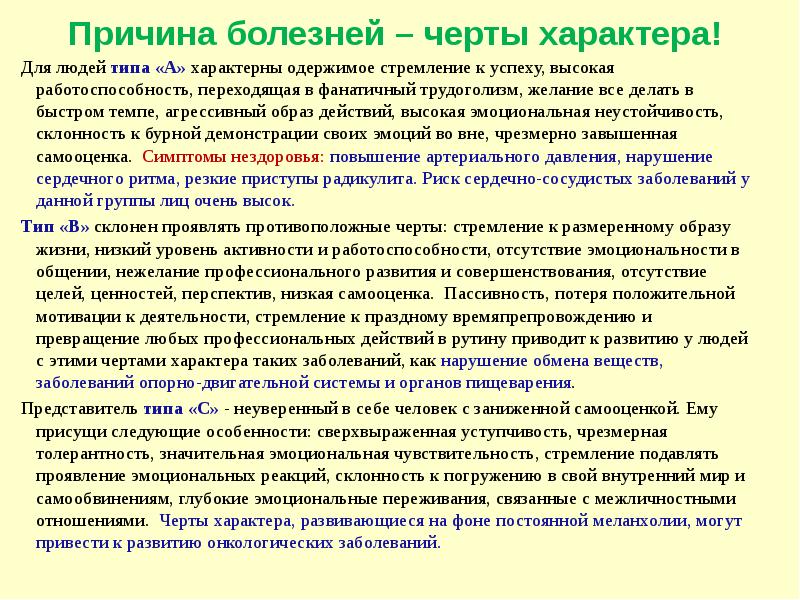 Причина болезней – черты характера!

Для людей типа «А» характерны одержимое стремление к успеху, высокая работоспособность, переходящая в фанатичный трудоголизм, желание все делать в быстром темпе, агрессивный образ действий, высокая эмоциональная неустойчивость, склонность к бурной демонстрации своих эмоций во вне, чрезмерно завышенная самооценка. Симптомы нездоровья: повышение артериального давления, нарушение сердечного ритма, резкие приступы радикулита. Риск сердечно-сосудистых заболеваний у данной группы лиц очень высок.

Тип «В» склонен проявлять противоположные черты: стремление к размеренному образу жизни, низкий уровень активности и работоспособности, отсутствие эмоциональности в общении, нежелание профессионального развития и совершенствования, отсутствие целей, ценностей, перспектив, низкая самооценка. Пассивность, потеря положительной мотивации к деятельности, стремление к праздному времяпрепровождению и превращение любых профессиональных действий в рутину приводит к развитию у людей с этими чертами характера таких заболеваний, как нарушение обмена веществ, заболеваний опорно-двигательной системы и органов пищеварения.

Представитель типа «С» - неуверенный в себе человек с заниженной самооценкой. Ему присущи следующие особенности: сверхвыраженная уступчивость, чрезмерная толерантность, значительная эмоциональная чувствительность, стремление подавлять проявление эмоциональных реакций, склонность к погружению в свой внутренний мир и самообвинениям, глубокие эмоциональные переживания, связанные с межличностными отношениями. Черты характера, развивающиеся на фоне постоянной меланхолии, могут привести к развитию онкологических заболеваний.